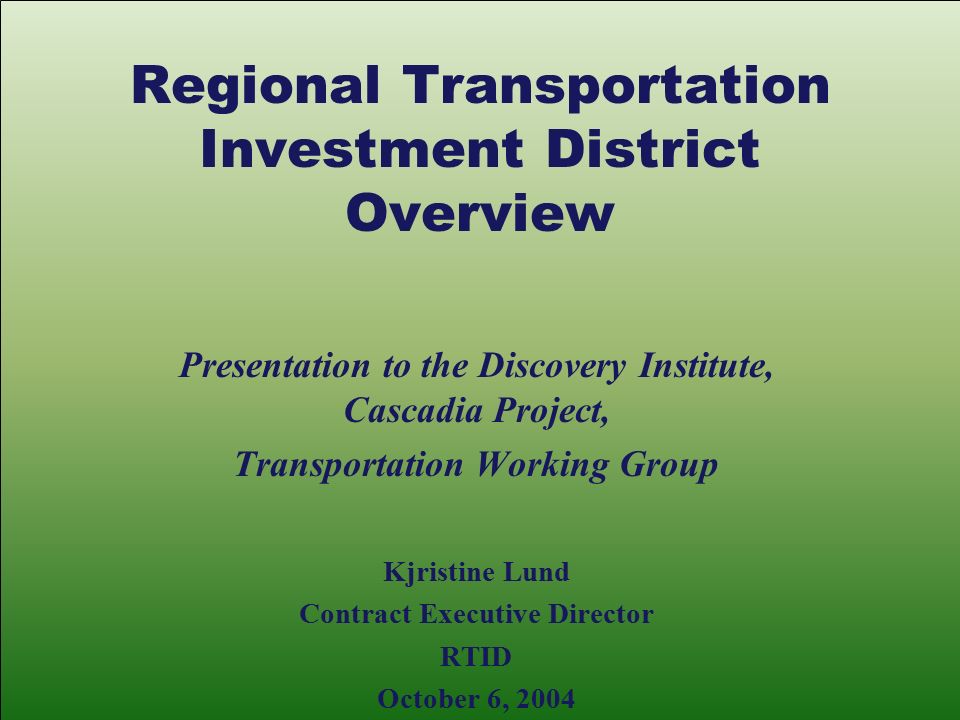 Regional Transportation Investment District Overview

Presentation to the Discovery Institute, Cascadia Project,

Transportation Working Group

Kjristine Lund

Contract Executive Director

RTID

October 6, 2004